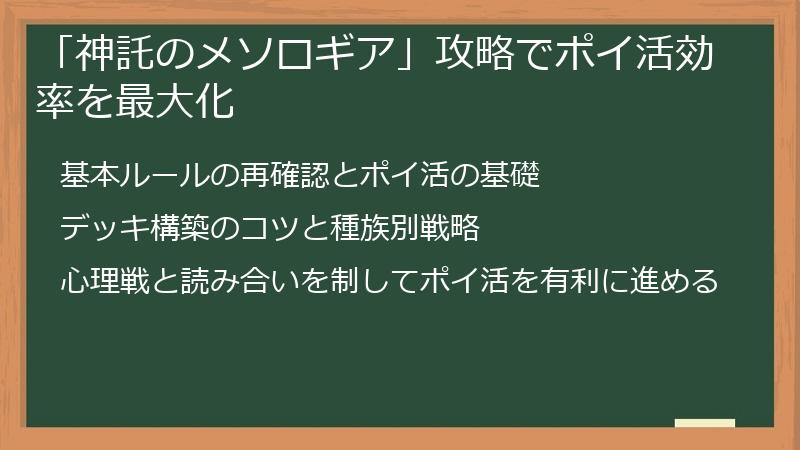 「神託のメソロギア」攻略でポイ活効率を最大化

基本ルールの再確認とポイ活の基礎

デッキ構築のコツと種族別戦略

心理戦と読み合いを制してポイ活を有利に進める